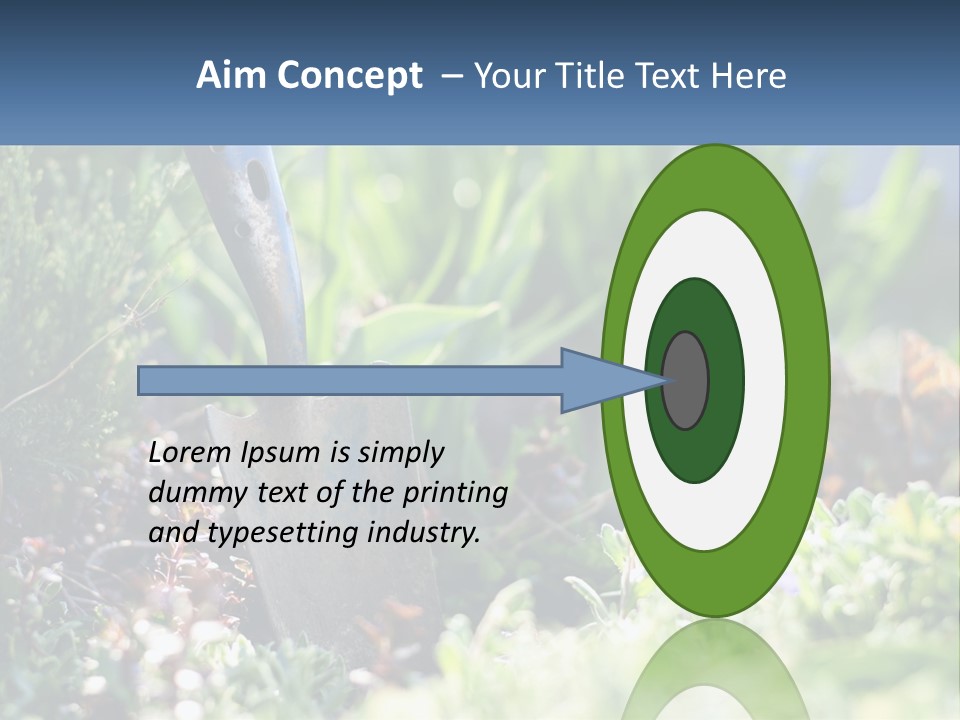 Aim Concept – Your Title Text Here

Lorem Ipsum is simply dummy text of the printing and typesetting industry.